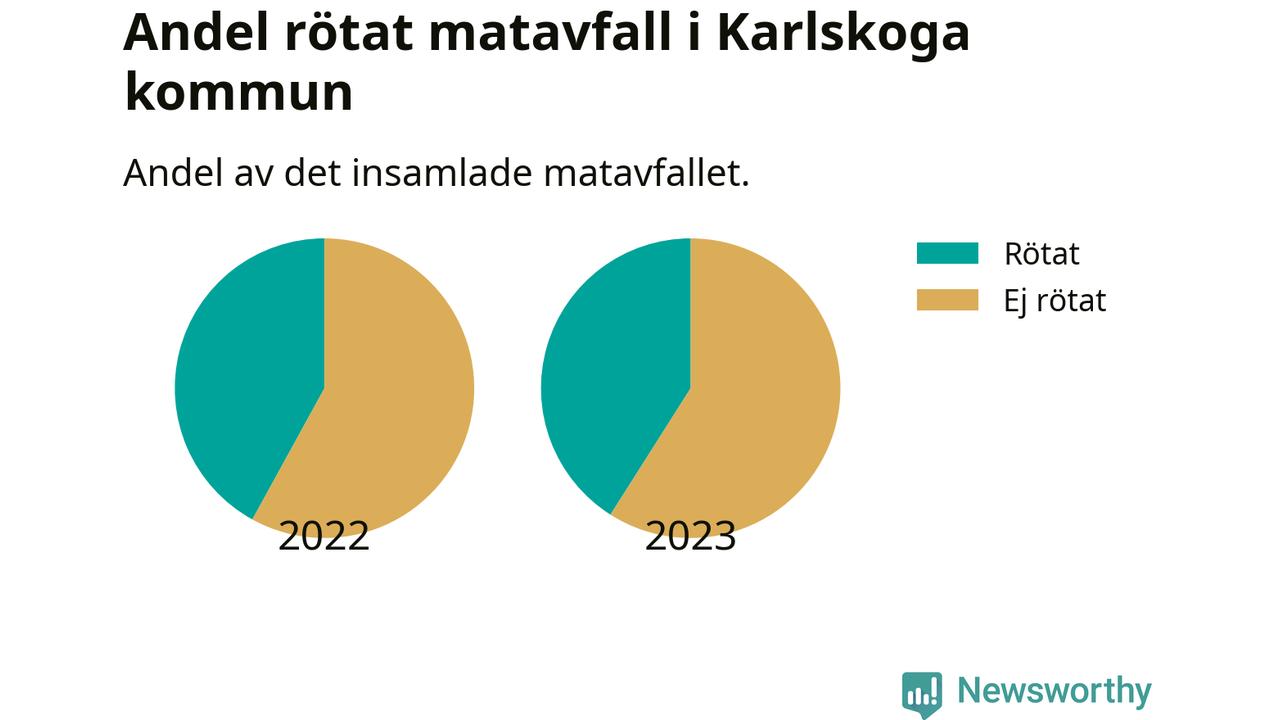 Andel rötat matavfall i Karlskoga kommun

Andel av det insamlade matavfallet.

Rötat
Ej rötat

2022

2023

Newsworthy